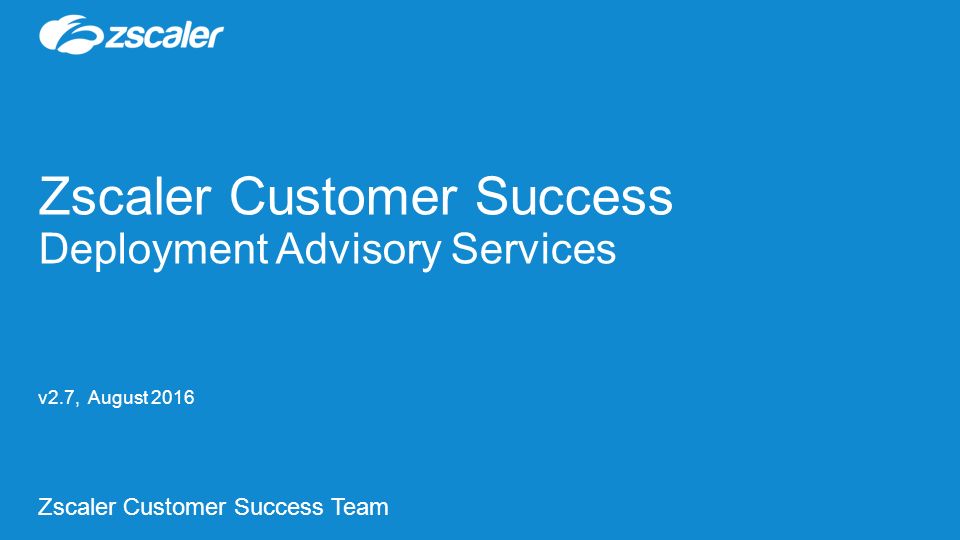 zscaler

Zscaler Customer Success
Deployment Advisory Services

v2.7, August 2016

Zscaler Customer Success Team